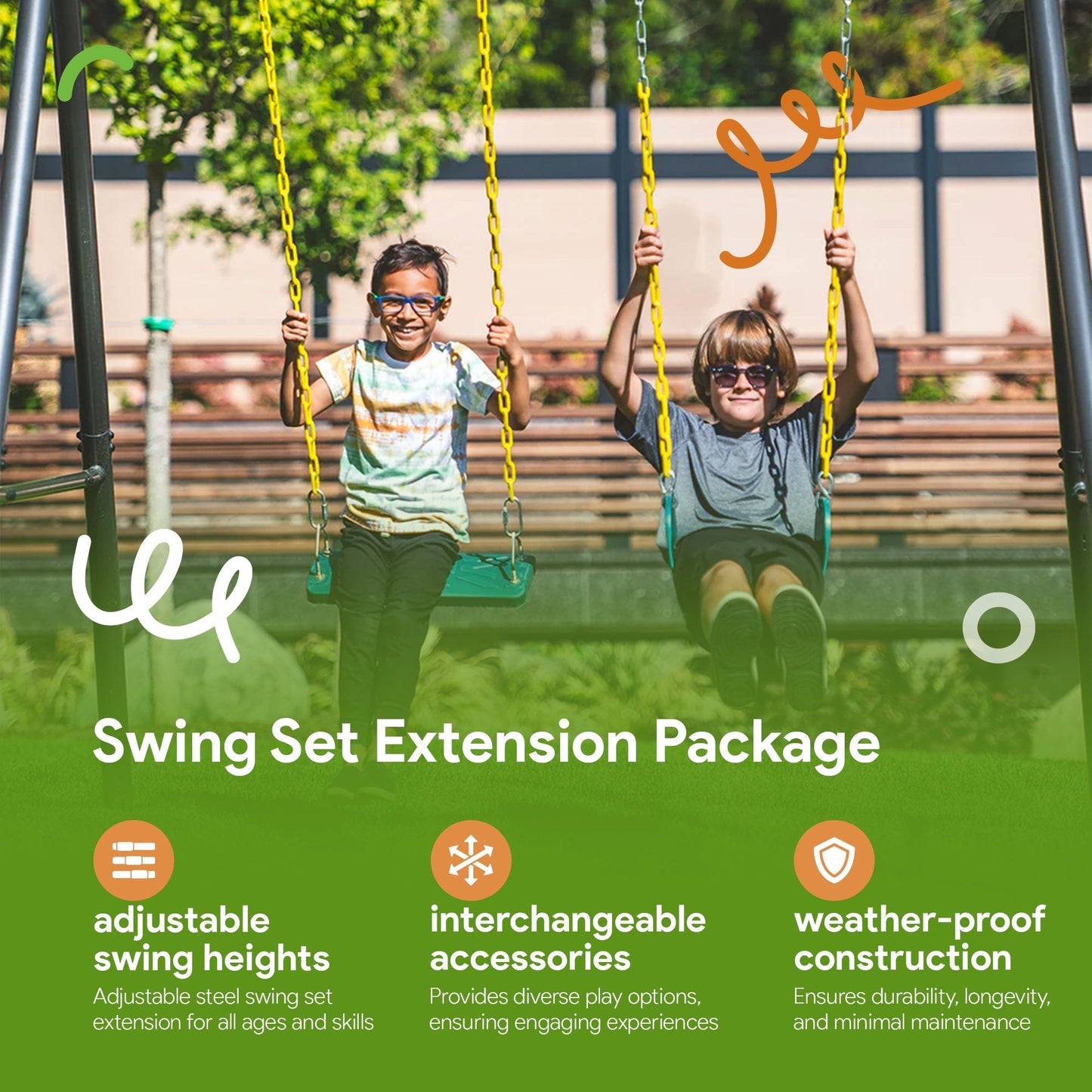 Swing Set Extension Package

adjustable swing heights
Adjustable steel swing set extension for all ages and skills

interchangeable accessories
Provides diverse play options, ensuring engaging experiences

weather-proof construction
Ensures durability, longevity, and minimal maintenance